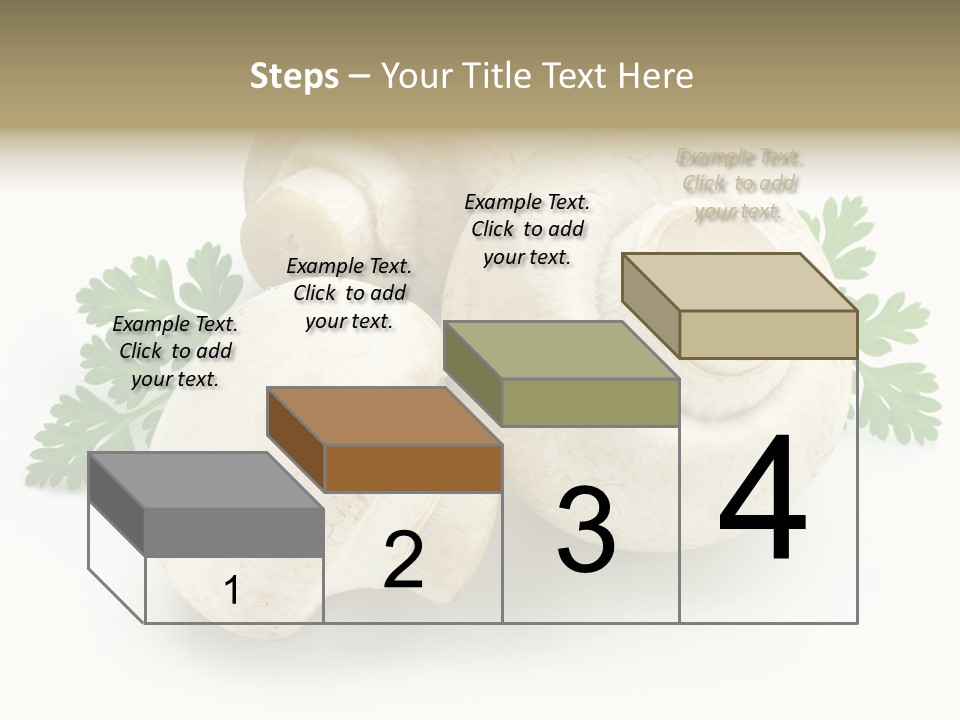 Steps – Your Title Text Here

Example Text. Click to add your text.

Example Text. Click to add your text.

Example Text. Click to add your text.

Example Text. Click to add your text.

1

2

3

4